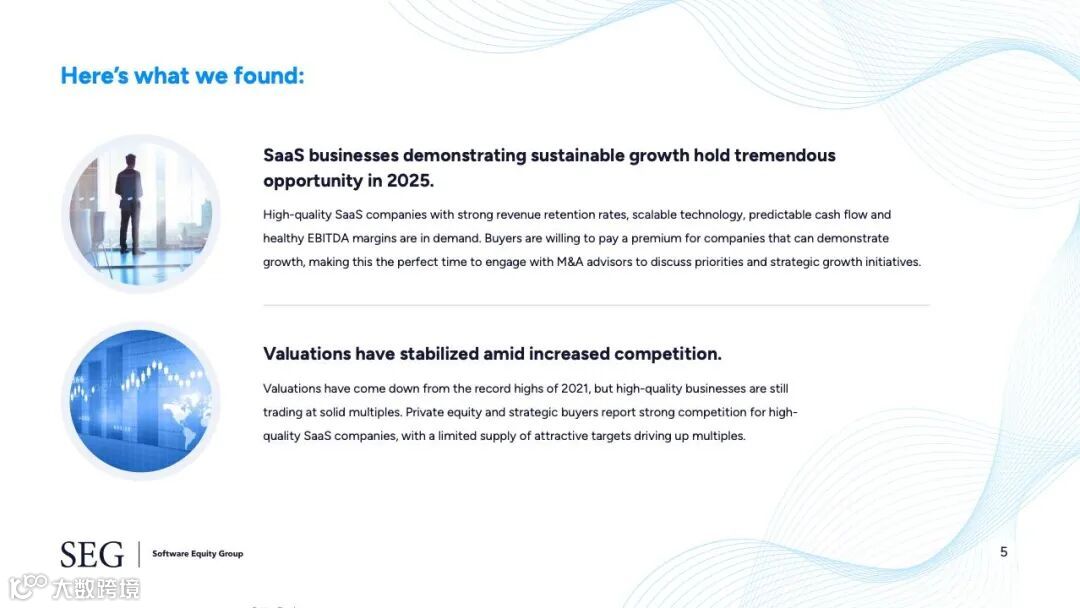 Here's what we found:

SaaS businesses demonstrating sustainable growth hold tremendous opportunity in 2025.

High-quality SaaS companies with strong revenue retention rates, scalable technology, predictable cash flow and healthy EBITDA margins are in demand. Buyers are willing to pay a premium for companies that can demonstrate growth, making this the perfect time to engage with M&A advisors to discuss priorities and strategic growth initiatives.

Valuations have stabilized amid increased competition.

Valuations have come down from the record highs of 2021, but high-quality businesses are still trading at solid multiples. Private equity and strategic buyers report strong competition for high-quality SaaS companies, with a limited supply of attractive targets driving up multiples.

SEG | Software Equity Group

5

大数跨境